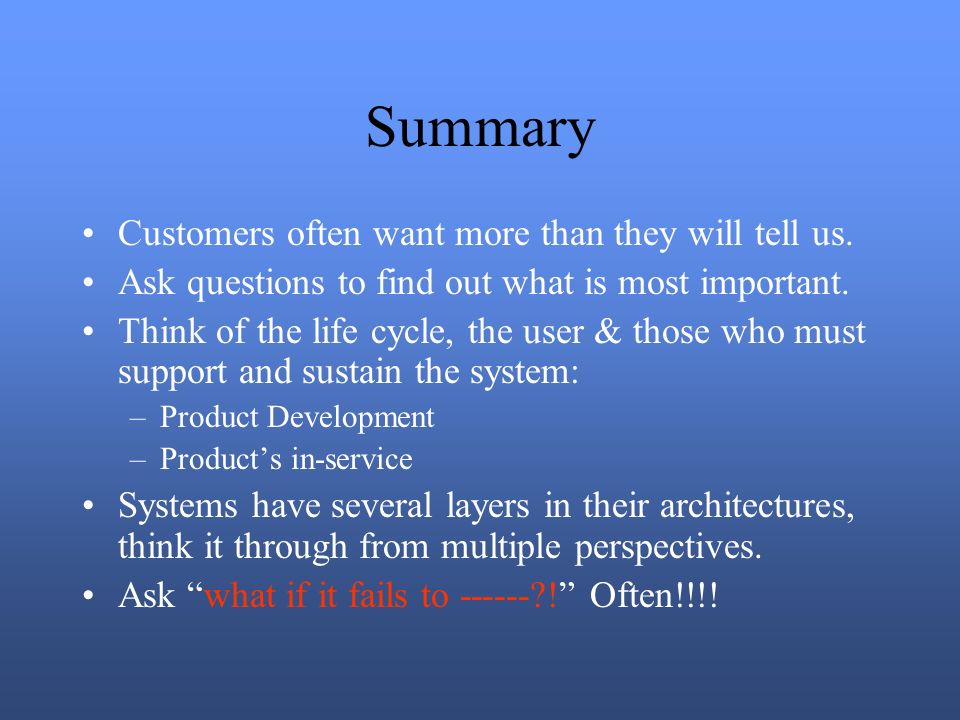 Summary

• Customers often want more than they will tell us.
• Ask questions to find out what is most important.
• Think of the life cycle, the user & those who must support and sustain the system:
– Product Development
– Product’s in-service
• Systems have several layers in their architectures, think it through from multiple perspectives.
• Ask “what if it fails to ------?!” Often!!!!